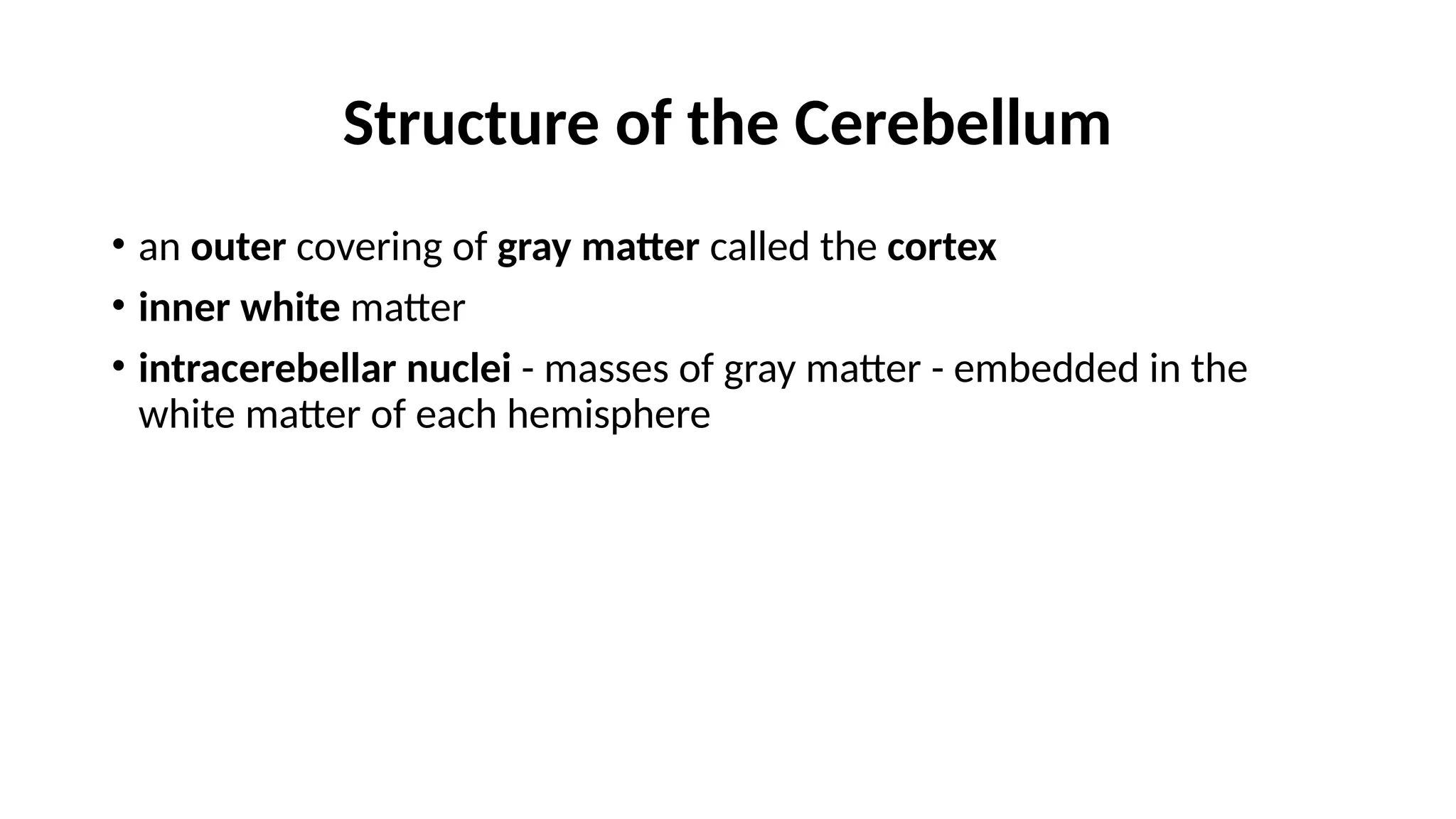 Structure of the Cerebellum

• an outer covering of gray matter called the cortex
• inner white matter
• intracerebellar nuclei - masses of gray matter - embedded in the white matter of each hemisphere